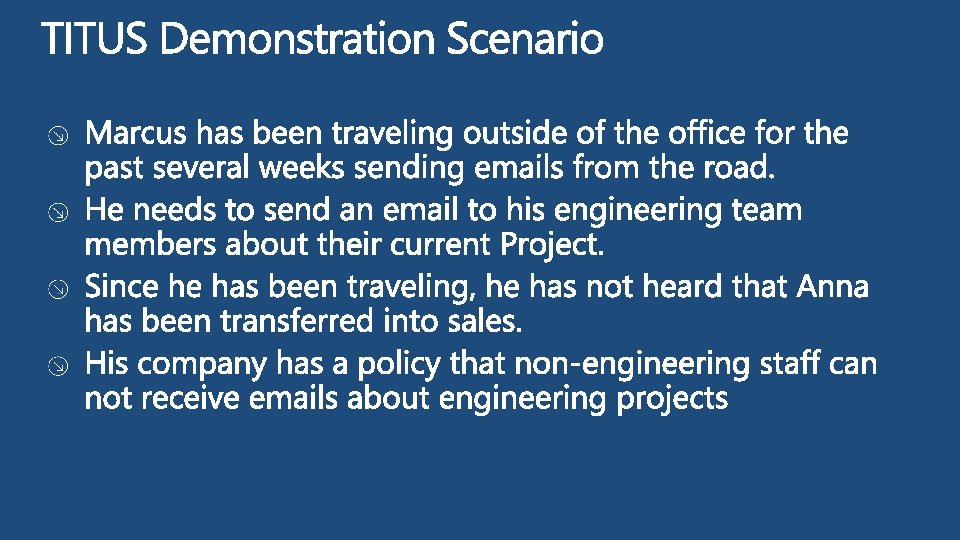 TITUS Demonstration Scenario

Marcus has been traveling outside of the office for the past several weeks sending emails from the road.

He needs to send an email to his engineering team members about their current Project.

Since he has been traveling, he has not heard that Anna has been transferred into sales.

His company has a policy that non-engineering staff can not receive emails about engineering projects